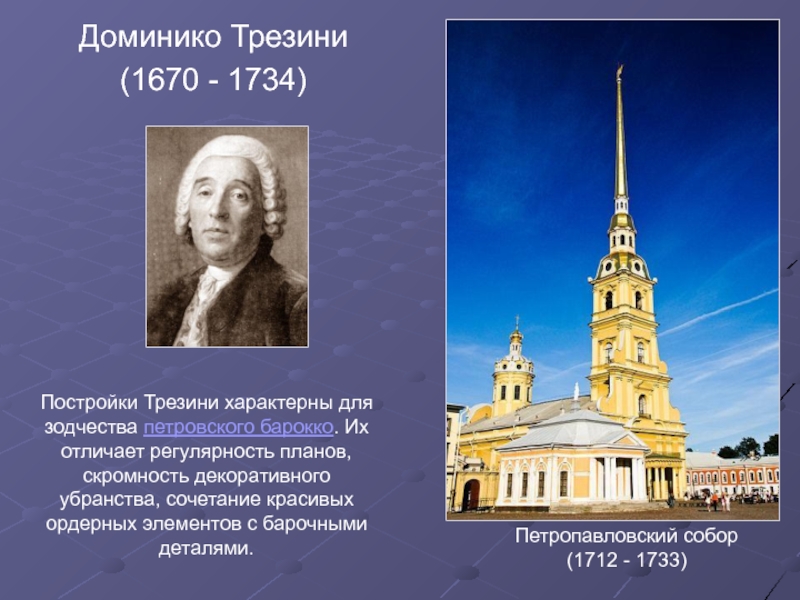 Доминико Трезини
(1670 - 1734)

Постройки Трезини характерны для зодчества петровского барокко. Их отличает регулярность планов, скромность декоративного убранства, сочетание красивых ордерных элементов с барочными деталями.

Петропавловский собор
(1712 - 1733)